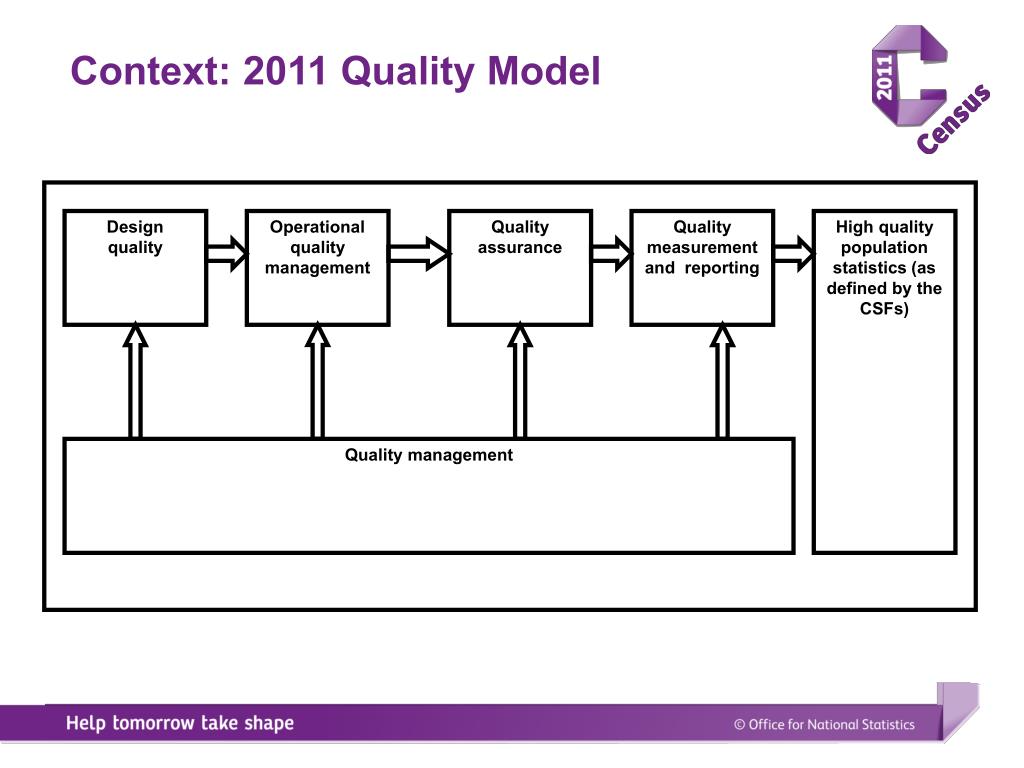 Context: 2011 Quality Model

2011 Census

Design quality

Operational quality management

Quality assurance

Quality measurement and reporting

High quality population statistics (as defined by the CSFs)

Quality management

Help tomorrow take shape

© Office for National Statistics